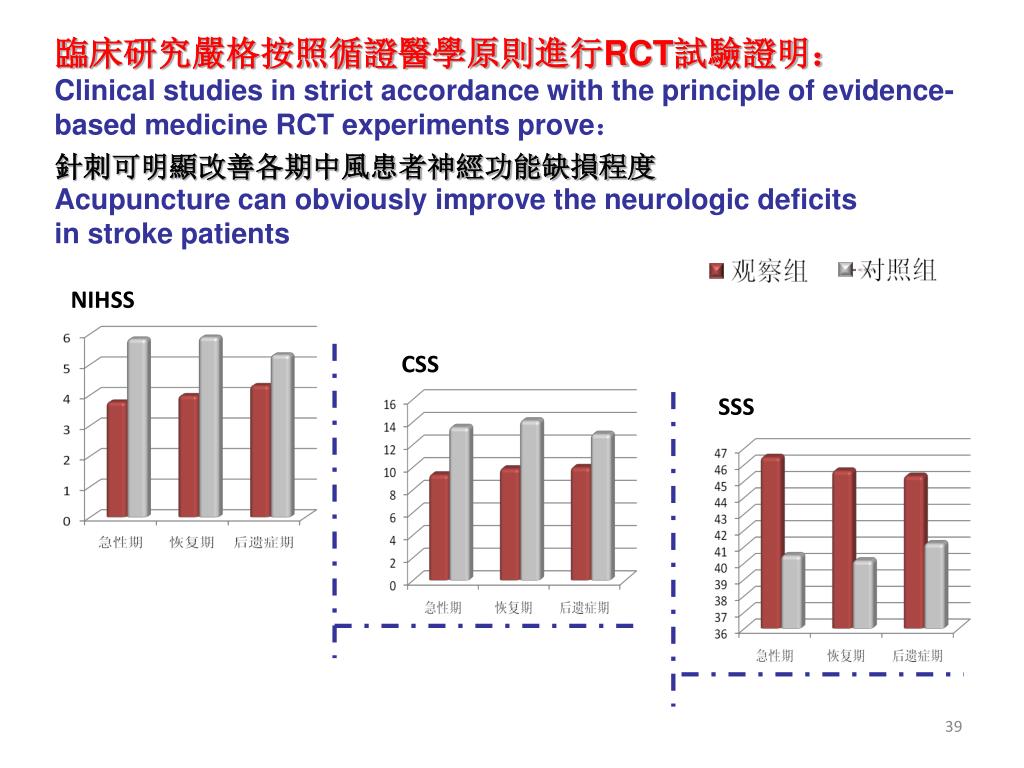 臨床研究嚴格按照循證醫學原則進行RCT試驗證明：
Clinical studies in strict accordance with the principle of evidence-based medicine RCT experiments prove：

針刺可明顯改善各期中風患者神經功能缺損程度
Acupuncture can obviously improve the neurologic deficits in stroke patients

观察组 对照组

NIHSS

6
5
4
3
2
1
0
急性期 恢复期 后遗症期

CSS

16
14
12
10
8
6
4
2
0
急性期 恢复期 后遗症期

SSS

47
46
45
44
43
42
41
40
39
38
37
36
急性期 恢复期 后遗症期

39